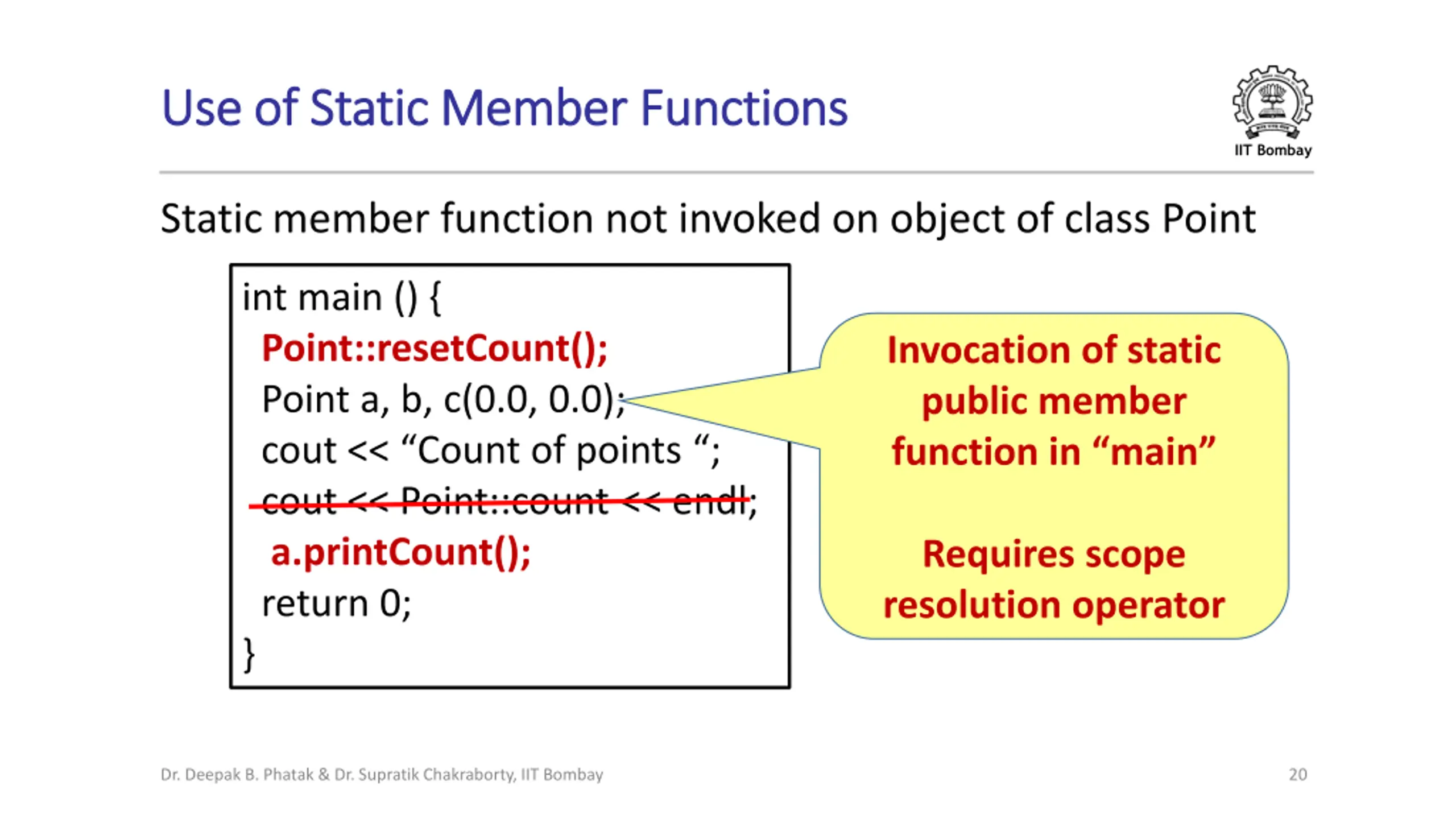 Use of Static Member Functions

IIT Bombay

Static member function not invoked on object of class Point

int main () {
Point::resetCount();
Point a, b, c(0.0, 0.0);
cout << “Count of points “;
cout << Point::count << endl;
a.printCount();
return 0;
}

Invocation of static public member function in “main”

Requires scope resolution operator

Dr. Deepak B. Phatak & Dr. Supratik Chakraborty, IIT Bombay

20